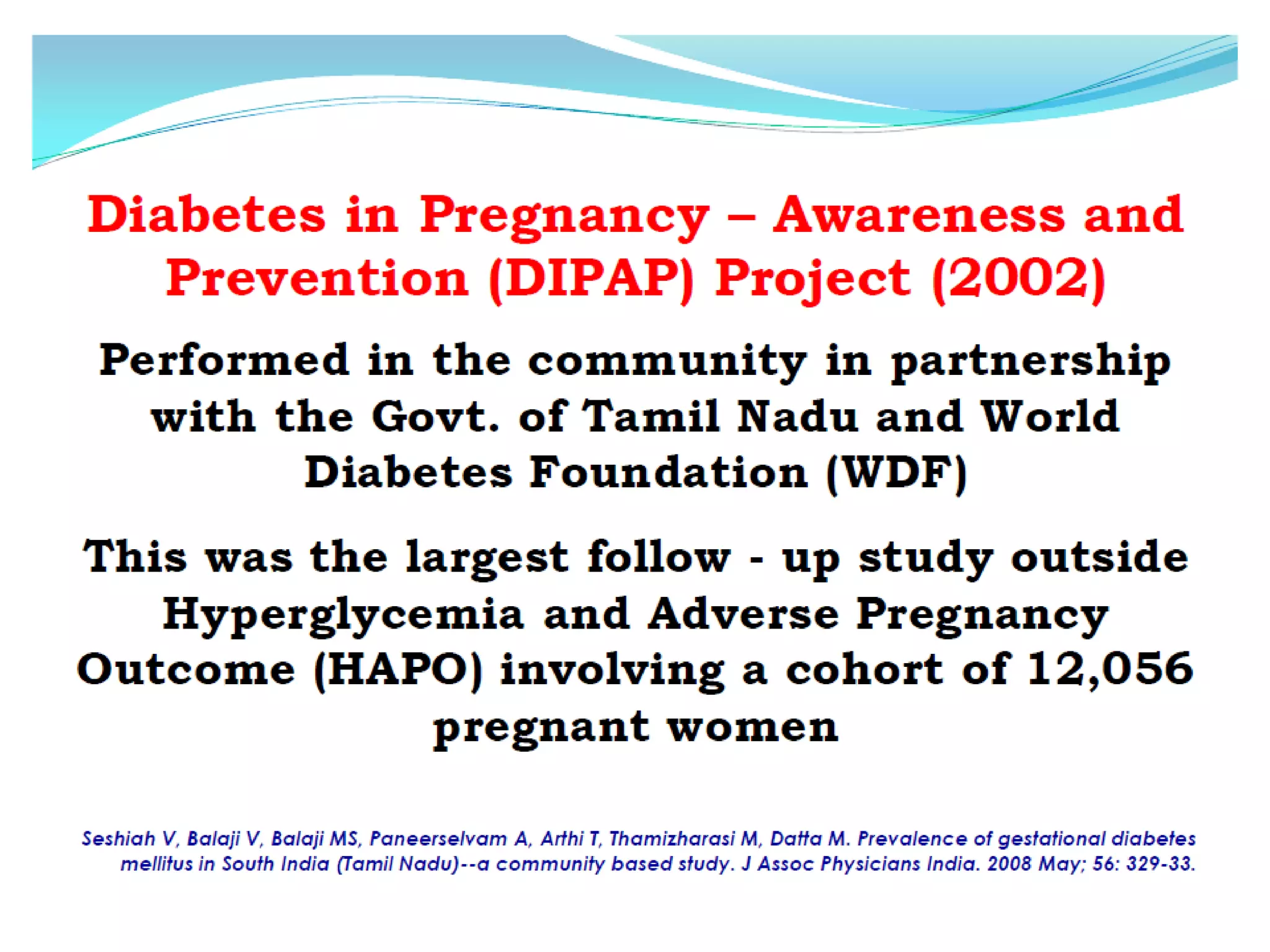 Diabetes in Pregnancy – Awareness and Prevention (DIPAP) Project (2002)

Performed in the community in partnership with the Govt. of Tamil Nadu and World Diabetes Foundation (WDF)

This was the largest follow - up study outside Hyperglycemia and Adverse Pregnancy Outcome (HAPO) involving a cohort of 12,056 pregnant women

Seshiah V, Balaji V, Balaji MS, Paneerselvam A, Arthi T, Thamizharasi M, Datta M. Prevalence of gestational diabetes mellitus in South India (Tamil Nadu)--a community based study. J Assoc Physicians India. 2008 May; 56: 329-33.